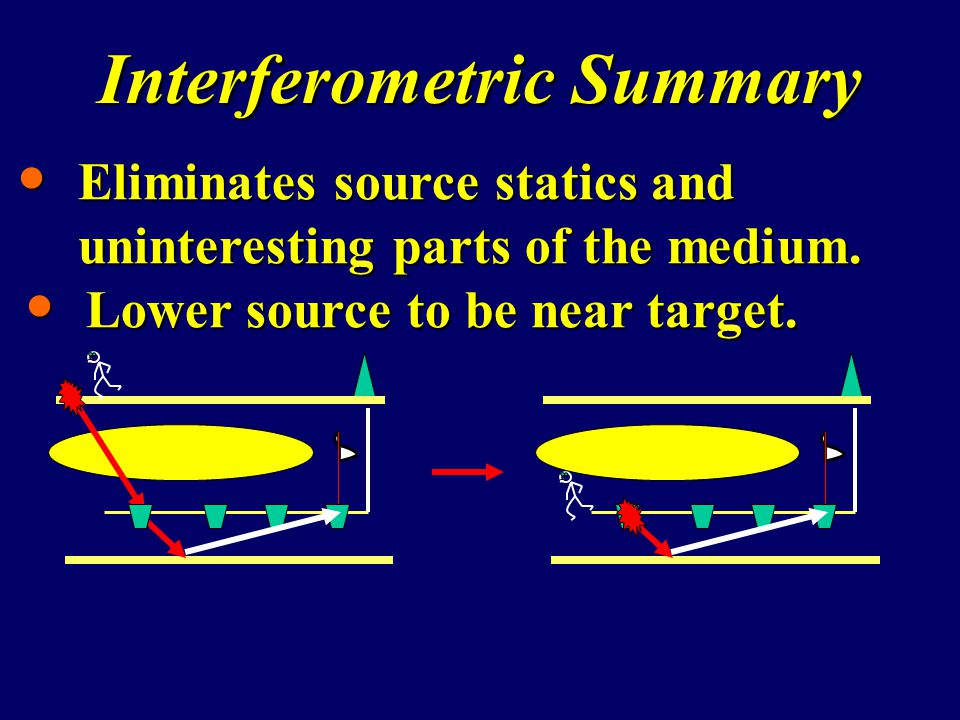 Interferometric Summary

• Eliminates source statics and uninteresting parts of the medium.

• Lower source to be near target.